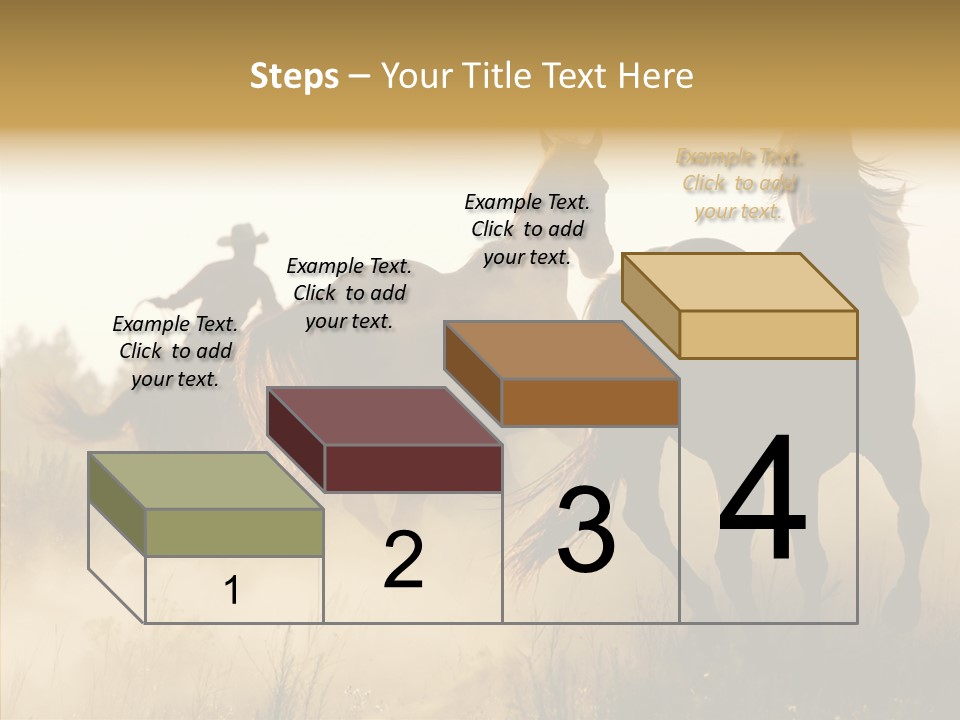 Steps – Your Title Text Here

Example Text. Click to add your text.

Example Text. Click to add your text.

Example Text. Click to add your text.

Example Text. Click to add your text.

1

2

3

4